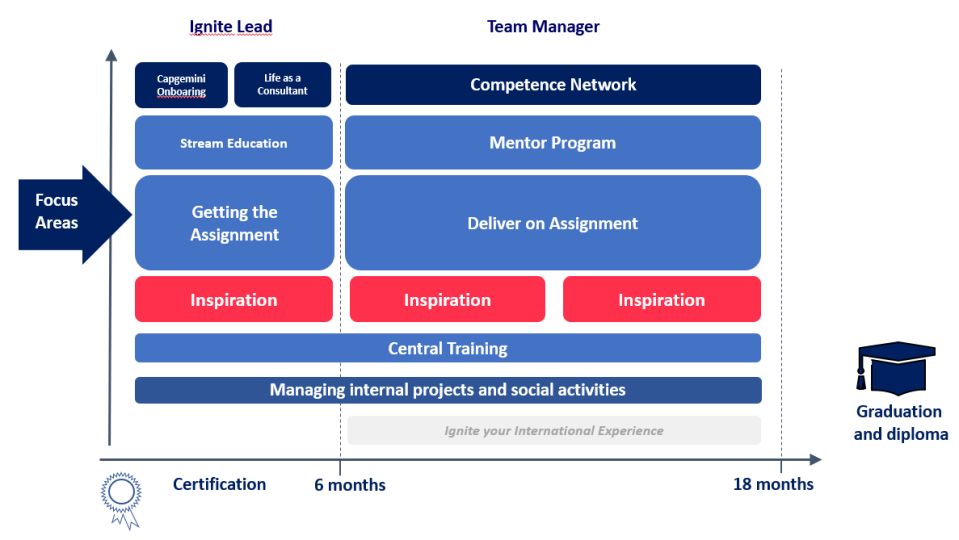 Ignite Lead

Team Manager

Focus Areas

Capgemini Onboaring

Life as a Consultant

Competence Network

Stream Education

Mentor Program

Getting the Assignment

Deliver on Assignment

Inspiration

Inspiration

Inspiration

Central Training

Managing internal projects and social activities

Ignite your International Experience

Graduation and diploma

Certification

6 months

18 months